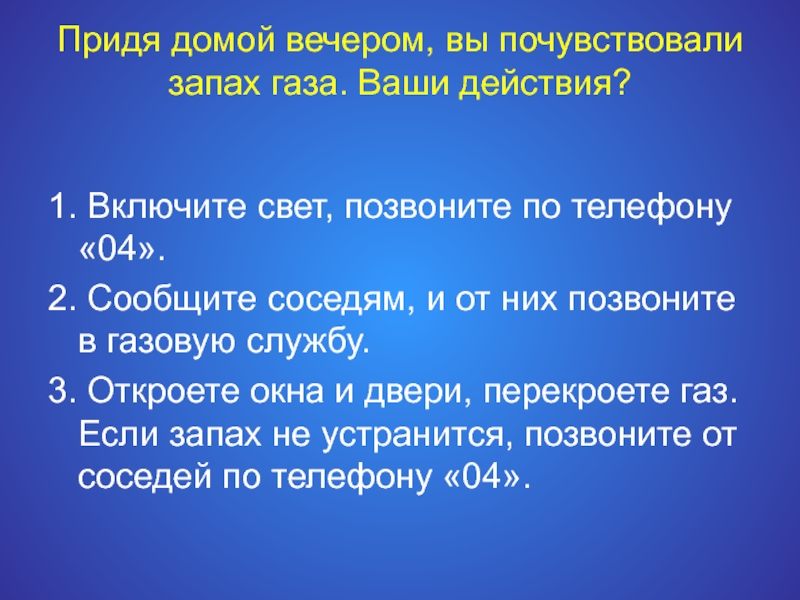 Придя домой вечером, вы почувствовали запах газа. Ваши действия?

1. Включите свет, позвоните по телефону «04».

2. Сообщите соседям, и от них позвоните в газовую службу.

3. Откроете окна и двери, перекроете газ. Если запах не устранится, позвоните от соседей по телефону «04».